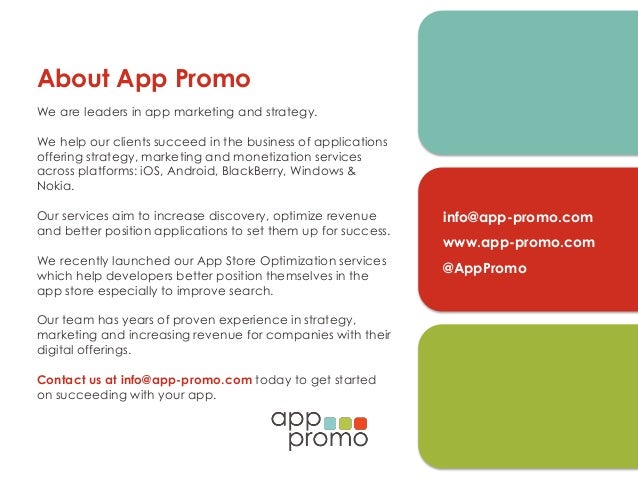 About App Promo

We are leaders in app marketing and strategy.

We help our clients succeed in the business of applications offering strategy, marketing and monetization services across platforms: iOS, Android, BlackBerry, Windows & Nokia.

Our services aim to increase discovery, optimize revenue and better position applications to set them up for success.

We recently launched our App Store Optimization services which help developers better position themselves in the app store especially to improve search.

Our team has years of proven experience in strategy, marketing and increasing revenue for companies with their digital offerings.

Contact us at info@app-promo.com today to get started on succeeding with your app.

app promo

info@app-promo.com
www.app-promo.com
@AppPromo